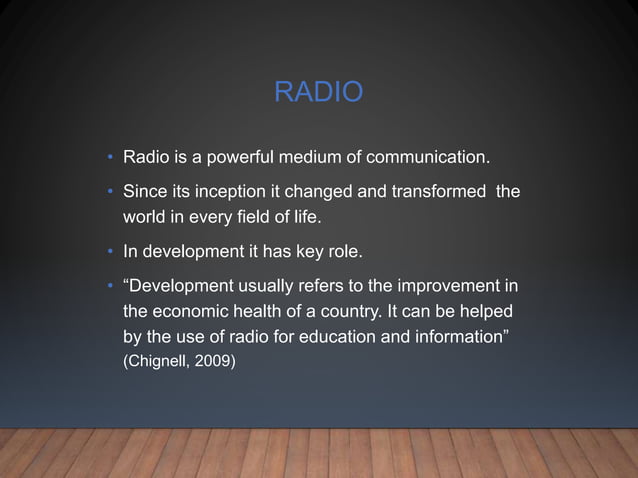 RADIO

• Radio is a powerful medium of communication.

• Since its inception it changed and transformed the world in every field of life.

• In development it has key role.

• “Development usually refers to the improvement in the economic health of a country. It can be helped by the use of radio for education and information” (Chignell, 2009)